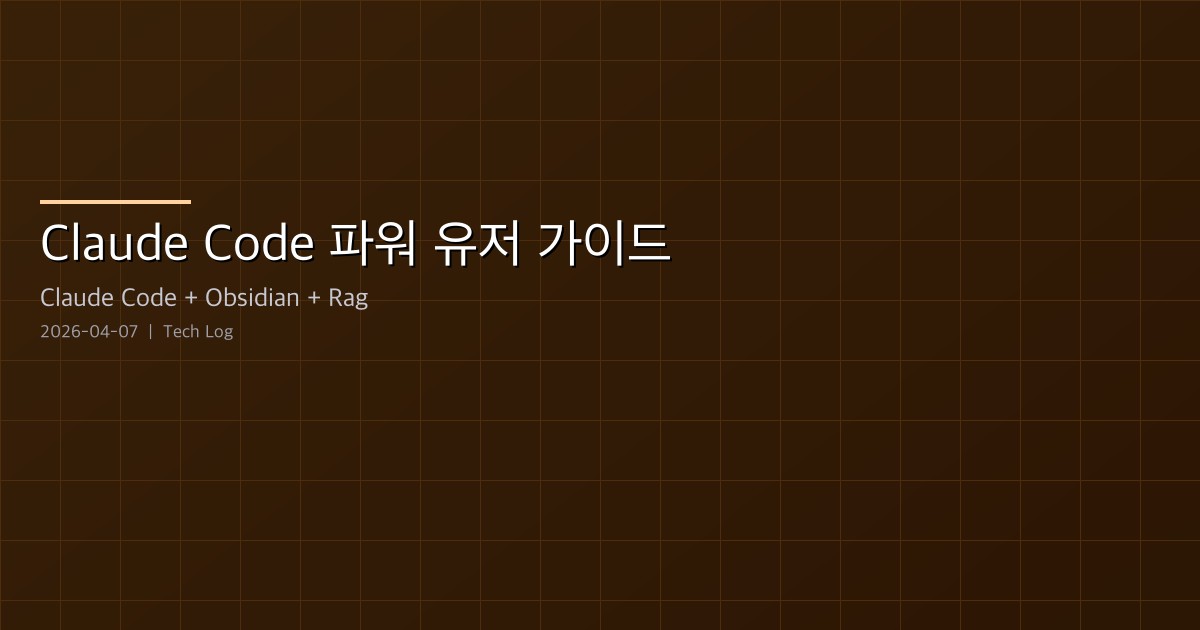 Claude Code 파워 유저 가이드

Claude Code + Obsidian + Rag

2026-04-07 | Tech Log